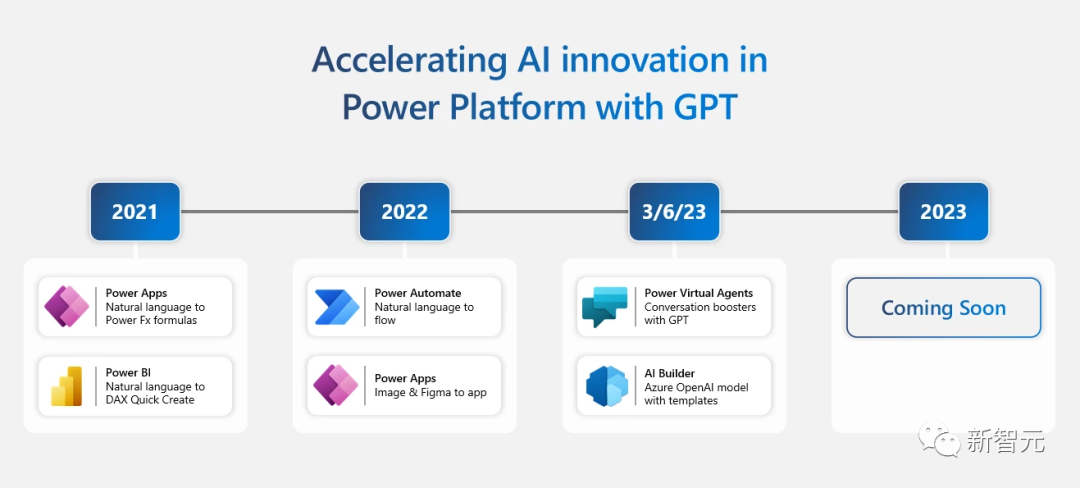 Accelerating AI innovation in Power Platform with GPT

2021

Power Apps
Natural language to Power Fx formulas

Power BI
Natural language to DAX Quick Create

2022

Power Automate
Natural language to flow

Power Apps
Image & Figma to app

3/6/23

Power Virtual Agents
Conversation boosters with GPT

AI Builder
Azure OpenAI model with templates

2023

Coming Soon

新智元